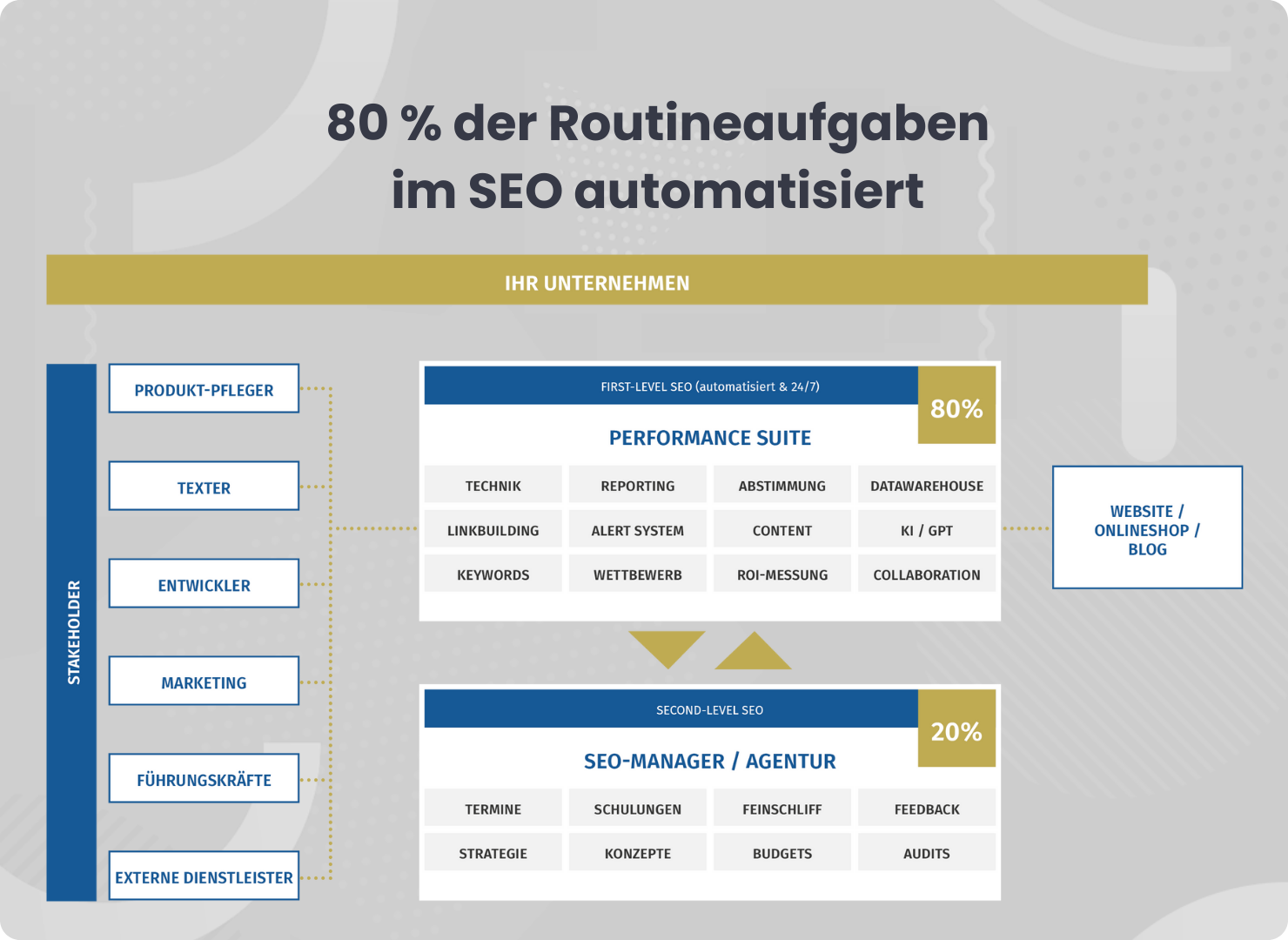 80 % der Routineaufgaben im SEO automatisiert

IHR UNTERNEHMEN

STAKEHOLDER

PRODUKT-PFLEGER

TEXTER

ENTWICKLER

MARKETING

FÜHRUNGSKRÄFTE

EXTERNE DIENSTLEISTER

FIRST-LEVEL SEO (automatisiert & 24/7)

80%

PERFORMANCE SUITE

| TECHNIK | REPORTING | ABSTIMMUNG | DATAWAREHOUSE |
|---|---|---|---|
| LINKBUILDING | ALERT SYSTEM | CONTENT | KI / GPT |
| KEYWORDS | WETTBEWERB | ROI-MESSUNG | COLLABORATION |

WEBSITE / ONLINESHOP / BLOG

SECOND-LEVEL SEO

20%

SEO-MANAGER / AGENTUR

| TERMINE | SCHULUNGEN | FEINSCHLIFF | FEEDBACK |
|---|---|---|---|
| STRATEGIE | KONZEPTE | BUDGETS | AUDITS |